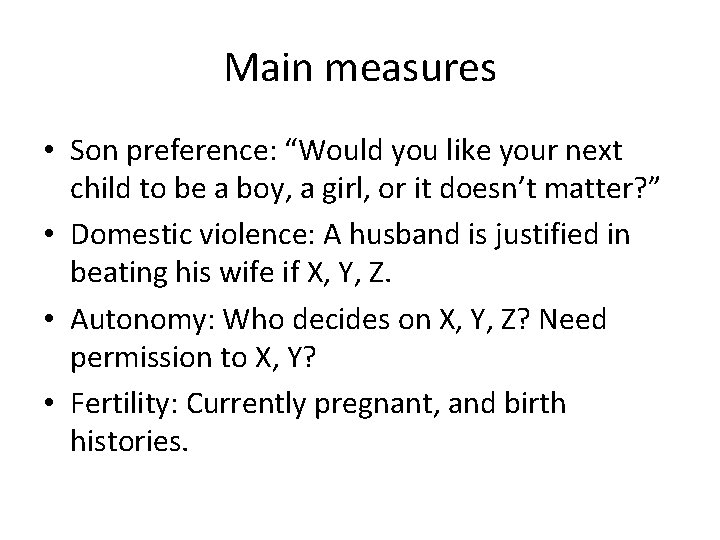 Main measures

• Son preference: “Would you like your next child to be a boy, a girl, or it doesn’t matter?”

• Domestic violence: A husband is justified in beating his wife if X, Y, Z.

• Autonomy: Who decides on X, Y, Z? Need permission to X, Y?

• Fertility: Currently pregnant, and birth histories.